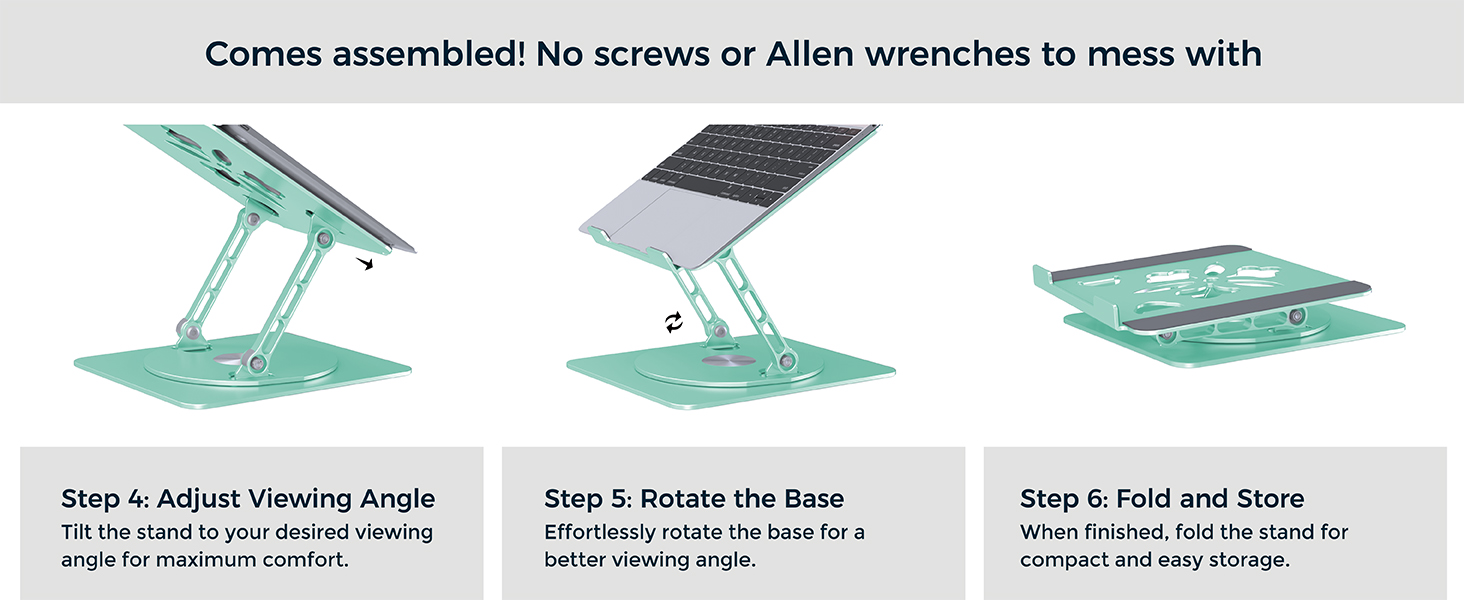 Comes assembled! No screws or Allen wrenches to mess with

Step 4: Adjust Viewing Angle
Tilt the stand to your desired viewing angle for maximum comfort.

Step 5: Rotate the Base
Effortlessly rotate the base for a better viewing angle.

Step 6: Fold and Store
When finished, fold the stand for compact and easy storage.